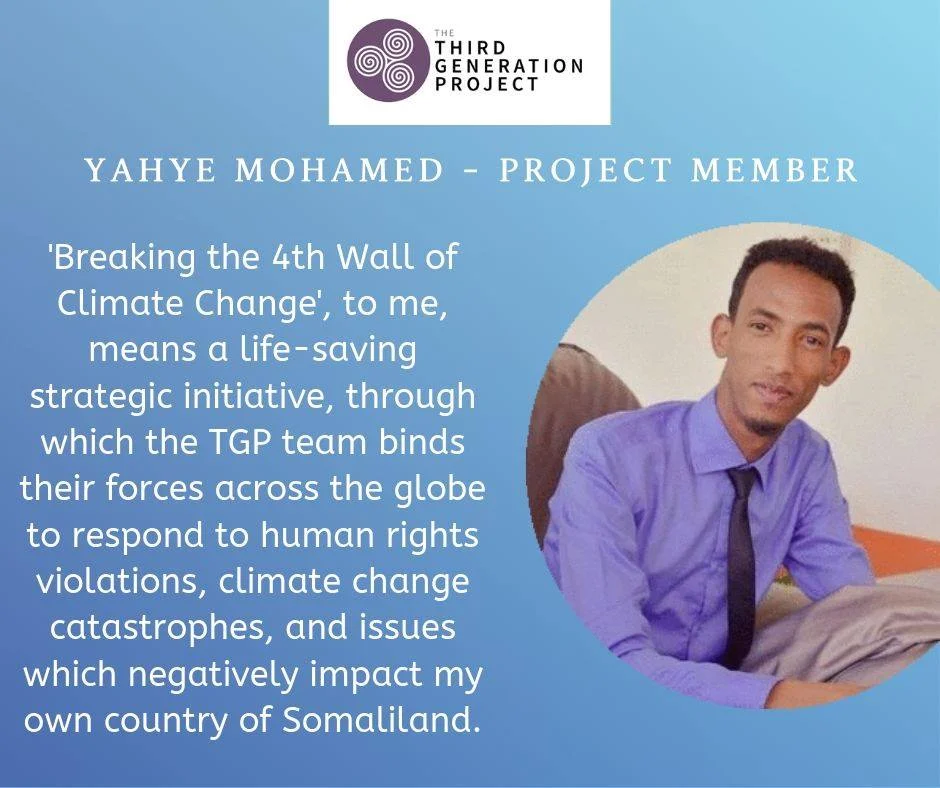 THE
THIRD
GENERATION
PROJECT

YAHYE MOHAMED - PROJECT MEMBER

'Breaking the 4th Wall of Climate Change', to me, means a life-saving strategic initiative, through which the TGP team binds their forces across the globe to respond to human rights violations, climate change catastrophes, and issues which negatively impact my own country of Somaliland.